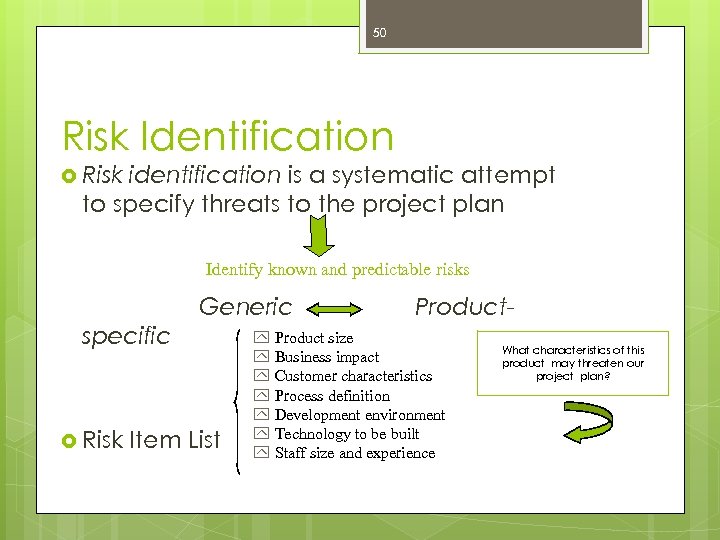 50

Risk Identification

Risk identification is a systematic attempt to specify threats to the project plan

Identify known and predictable risks

Generic Product-specific

Product size
Business impact
Customer characteristics
Process definition
Development environment
Technology to be built
Staff size and experience

What characteristics of this product may threaten our project plan?

Risk Item List